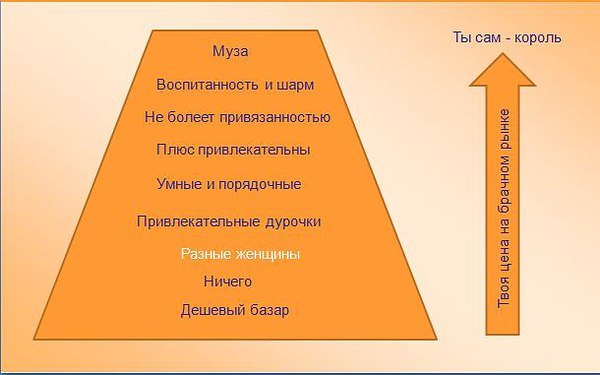 Муза

Воспитанность и шарм

Не болеет привязанностью

Плюс привлекательны

Умные и порядочные

Привлекательные дурочки

Разные женщины

Ничего

Дешевый базар

Ты сам - король

Твоя цена на брачном рынке